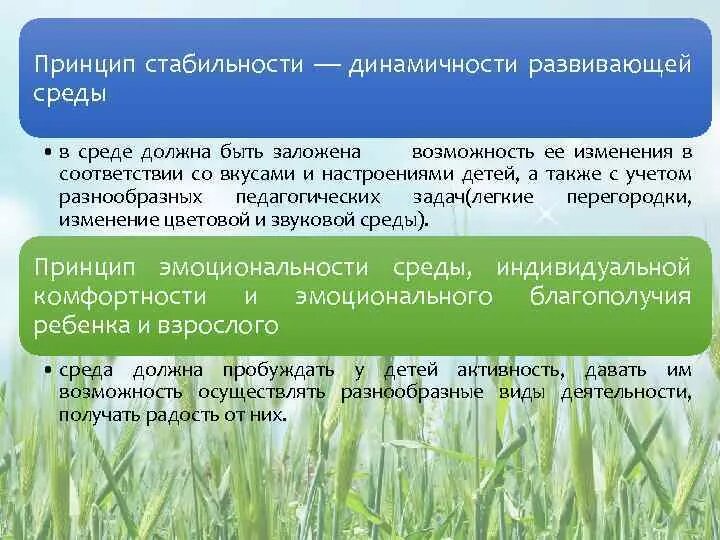 Принцип стабильности — динамичности развивающей среды

• в среде должна быть заложена возможность ее изменения в соответствии со вкусами и настроениями детей, а также с учетом разнообразных педагогических задач(легкие перегородки, изменение цветовой и звуковой среды).

Принцип эмоциональности среды, индивидуальной комфортности и эмоционального благополучия ребенка и взрослого

• среда должна пробуждать у детей активность, давать им возможность осуществлять разнообразные виды деятельности, получать радость от них.